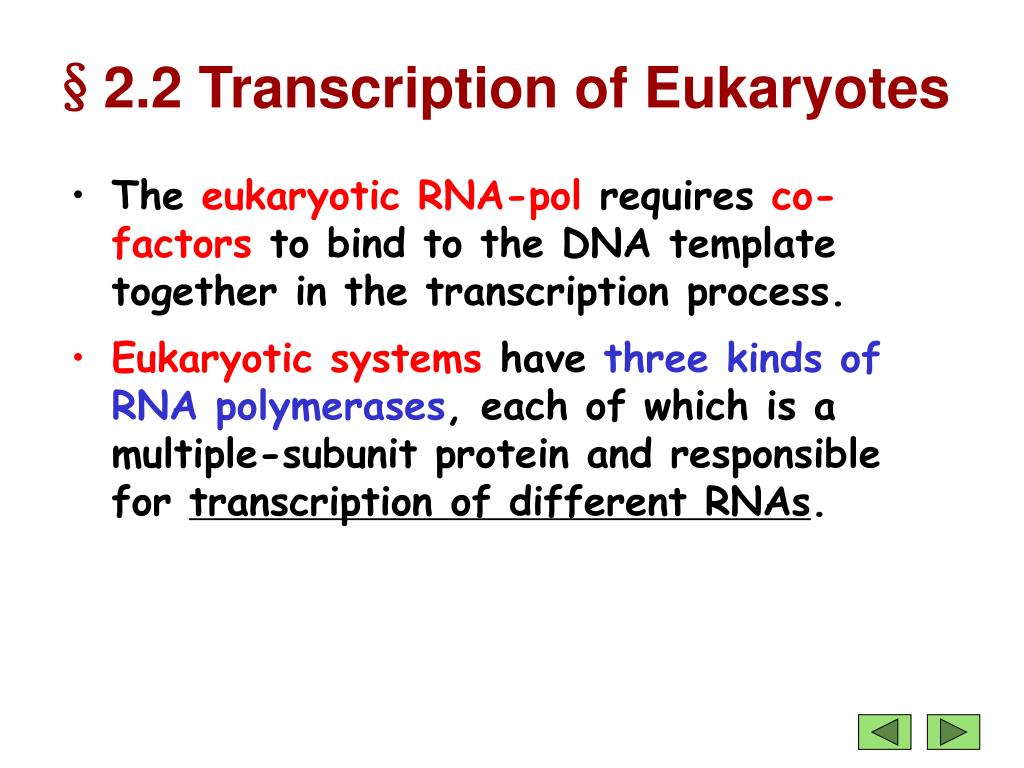 § 2.2 Transcription of Eukaryotes

• The eukaryotic RNA-pol requires co-factors to bind to the DNA template together in the transcription process.

• Eukaryotic systems have three kinds of RNA polymerases, each of which is a multiple-subunit protein and responsible for transcription of different RNAs.